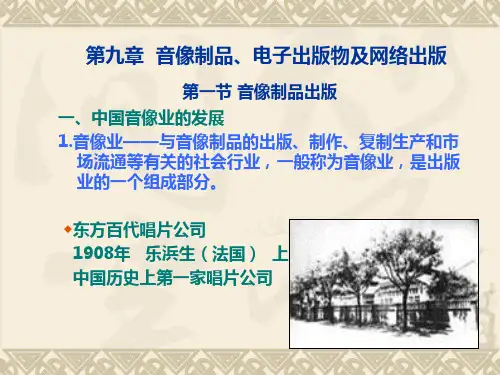 第九章 音像制品、电子出版物及网络出版

第一节 音像制品出版

一、中国音像业的发展

1.音像业——与音像制品的出版、制作、复制生产和市场流通等有关的社会行业，一般称为音像业，是出版业的一个组成部分。

东方百代唱片公司
1908年 乐浜生（法国） 上
中国历史上第一家唱片公司